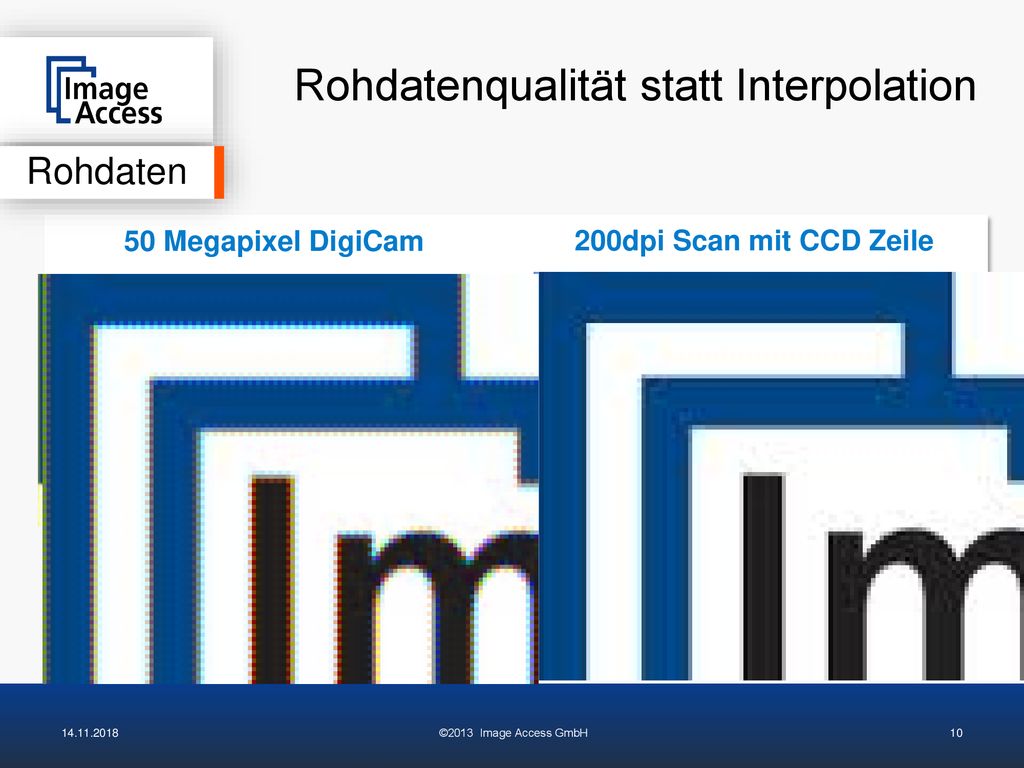 Image Access

Rohdatenqualität statt Interpolation

Rohdaten

50 Megapixel DigiCam

200dpi Scan mit CCD Zeile

Im

Im

14.11.2018

©2013 Image Access GmbH

10